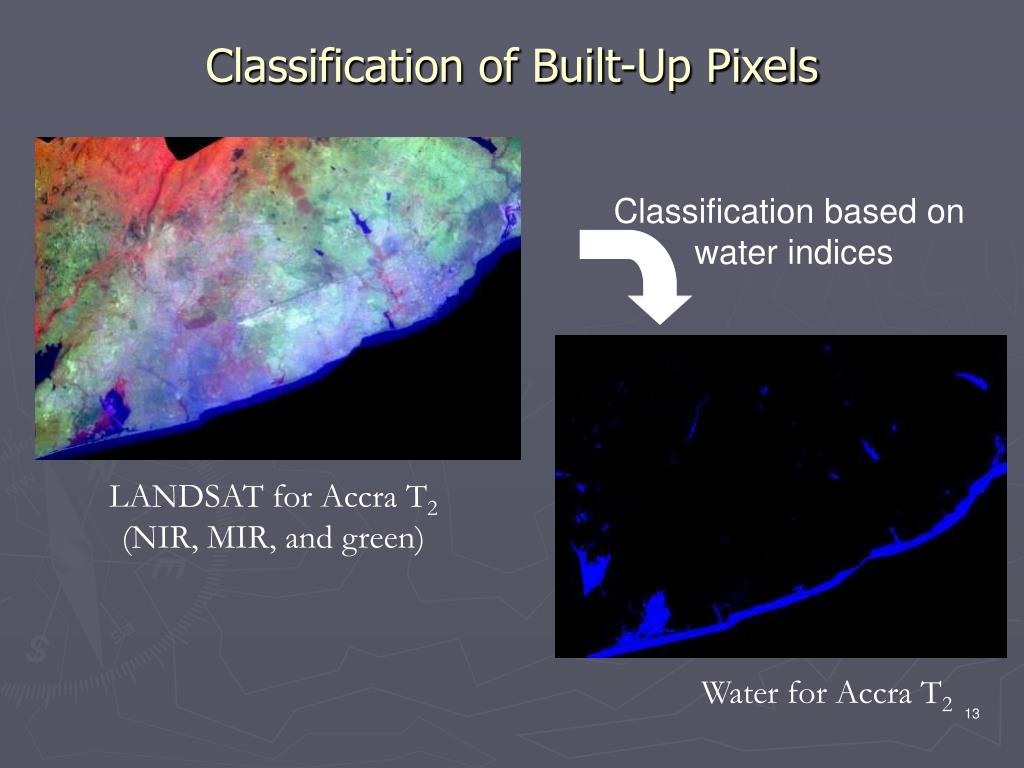 Classification of Built-Up Pixels

Classification based on water indices

LANDSAT for Accra $T_2$
(NIR, MIR, and green)

Water for Accra $T_2$

13